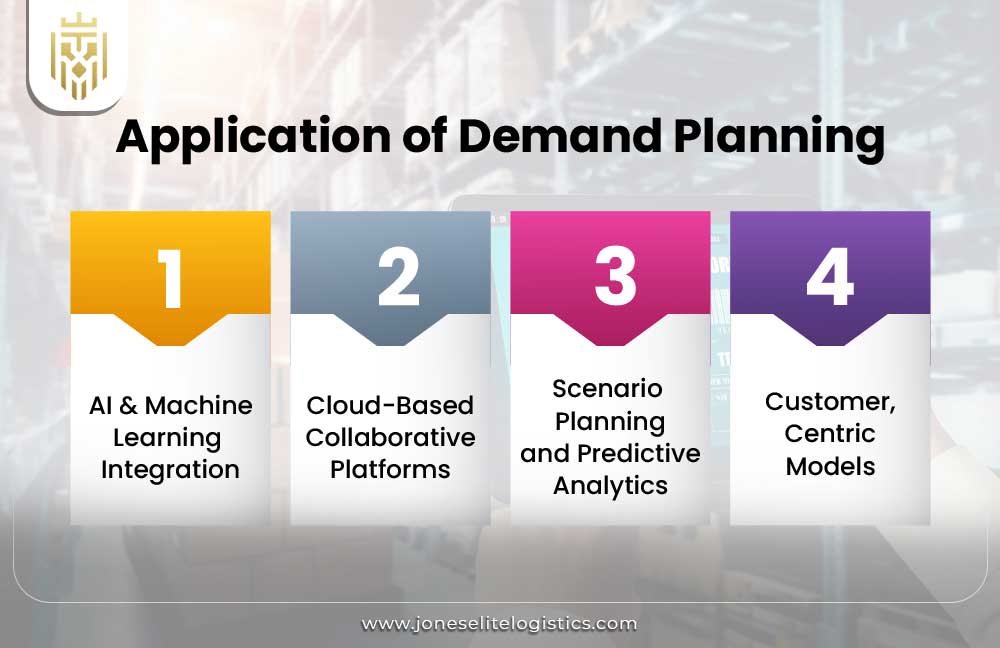 Application of Demand Planning

1

AI & Machine Learning Integration

2

Cloud-Based Collaborative Platforms

3

Scenario Planning and Predictive Analytics

4

Customer, Centric Models

www.joneselitelogistics.com